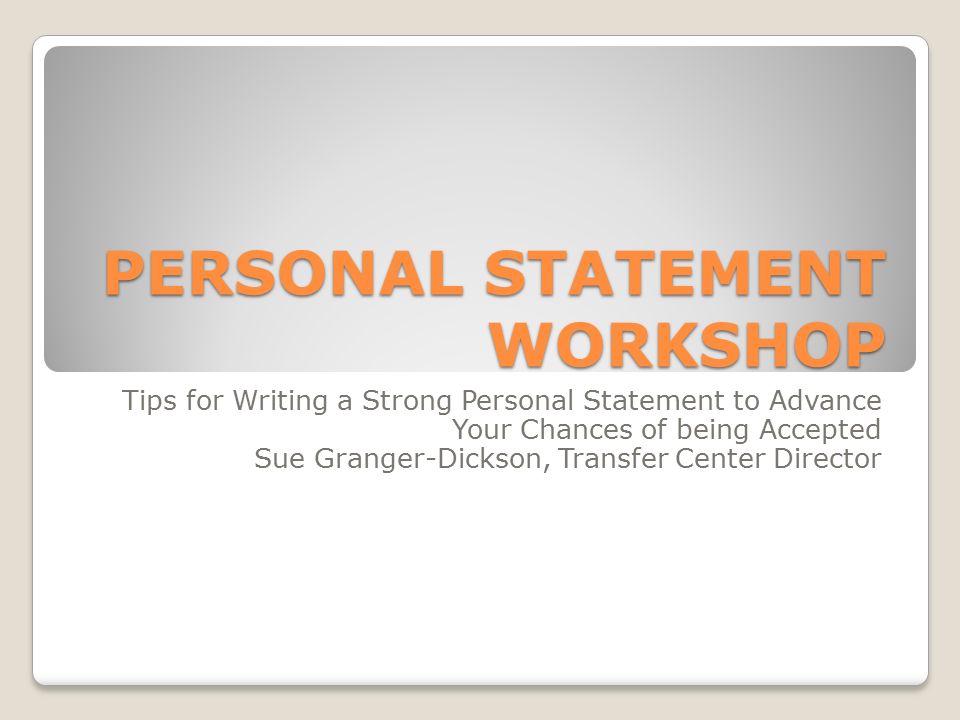 PERSONAL STATEMENT WORKSHOP

Tips for Writing a Strong Personal Statement to Advance Your Chances of being Accepted
Sue Granger-Dickson, Transfer Center Director